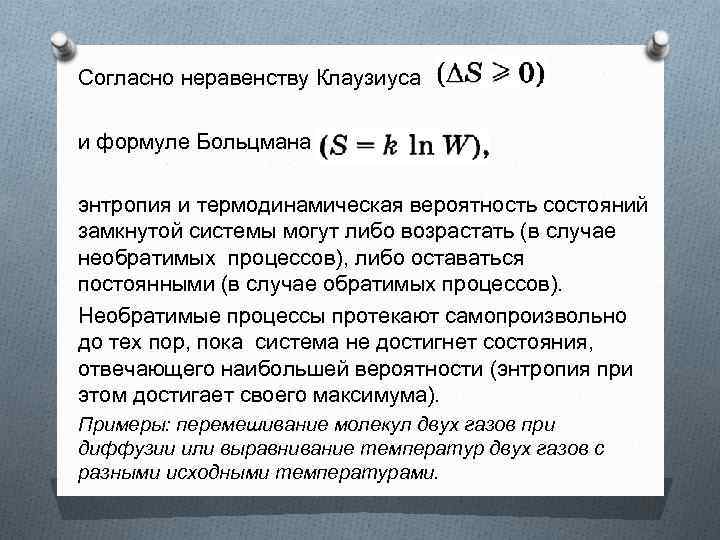 Согласно неравенству Клаузиуса $(\Delta S \geqslant 0)$

и формуле Больцмана $(S = k \ln W)$,

энтропия и термодинамическая вероятность состояний замкнутой системы могут либо возрастать (в случае необратимых процессов), либо оставаться постоянными (в случае обратимых процессов).

Необратимые процессы протекают самопроизвольно до тех пор, пока система не достигнет состояния, отвечающего наибольшей вероятности (энтропия при этом достигает своего максимума).

Примеры: перемешивание молекул двух газов при диффузии или выравнивание температур двух газов с разными исходными температурами.